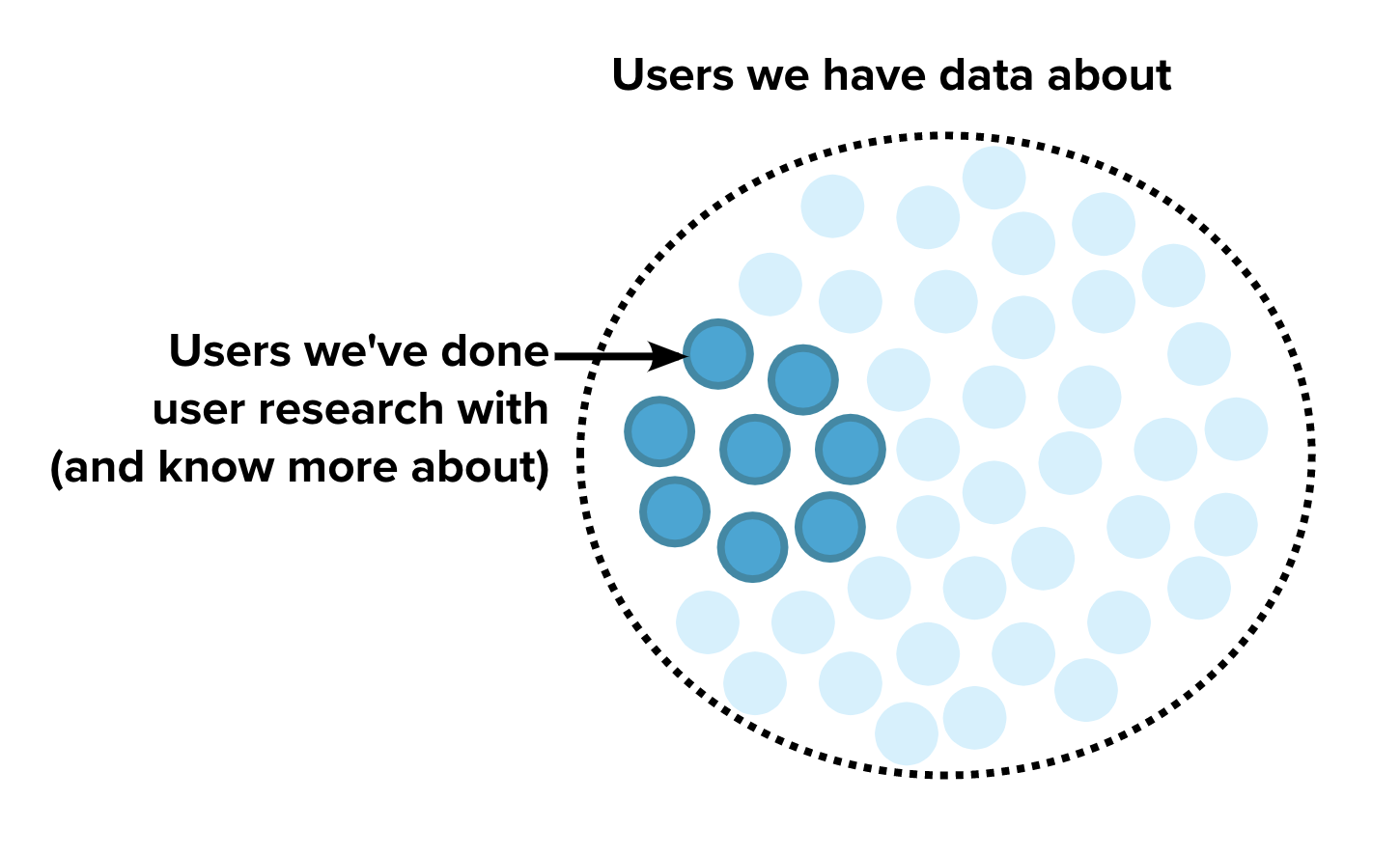 Users we have data about

Users we've done user research with (and know more about)